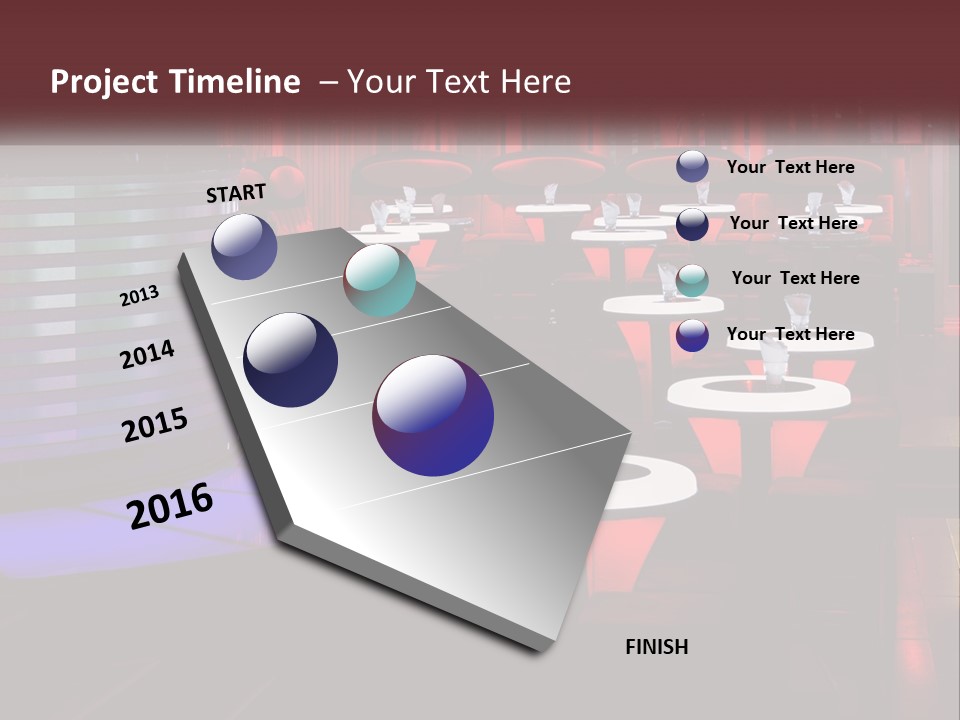 Project Timeline – Your Text Here

START

2013

2014

2015

2016

FINISH

Your Text Here

Your Text Here

Your Text Here

Your Text Here